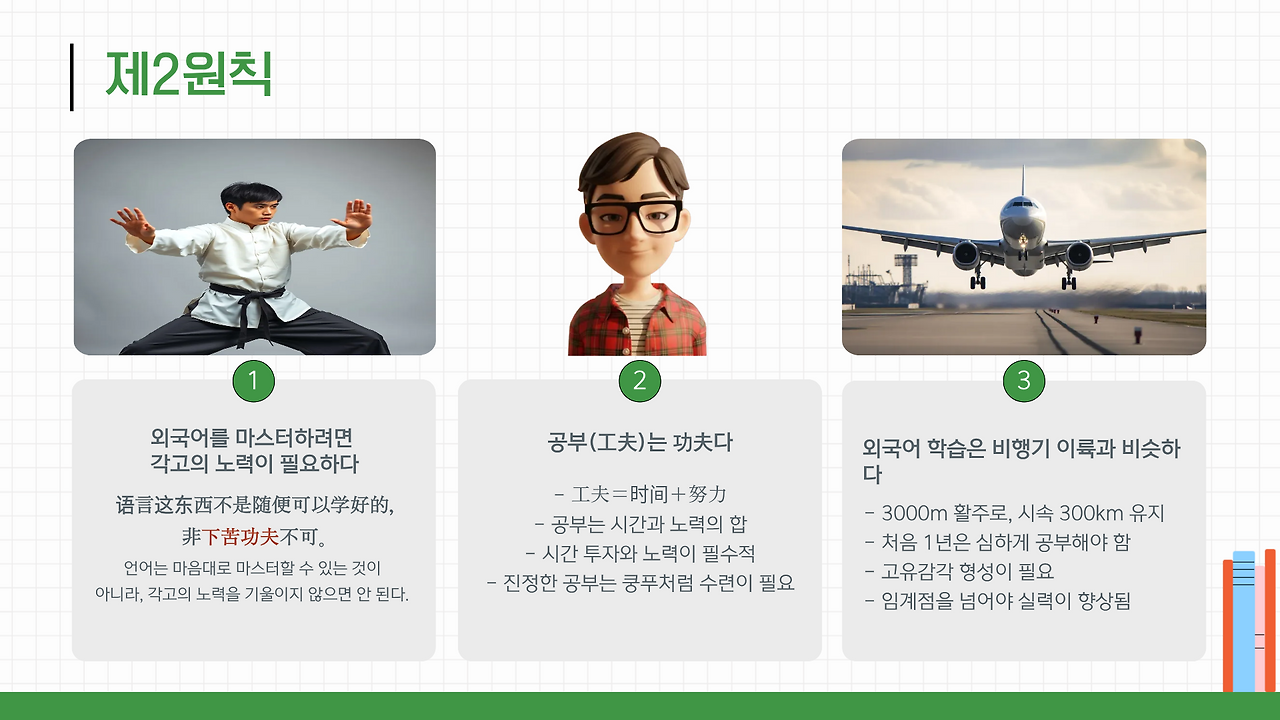 제2원칙

1

외국어를 마스터하려면 각고의 노력이 필요하다

语言这东西不是随便可以学好的,
非下苦功夫不可。

언어는 마음대로 마스터할 수 있는 것이 아니라, 각고의 노력을 기울이지 않으면 안 된다.

2

공부(工夫)는 功夫다

- 工夫＝时间＋努力
- 공부는 시간과 노력의 합
- 시간 투자와 노력이 필수적
- 진정한 공부는 쿵푸처럼 수련이 필요

3

외국어 학습은 비행기 이륙과 비슷하다

- 3000m 활주로, 시속 300km 유지
- 처음 1년은 심하게 공부해야 함
- 고유감각 형성이 필요
- 임계점을 넘어야 실력이 향상됨